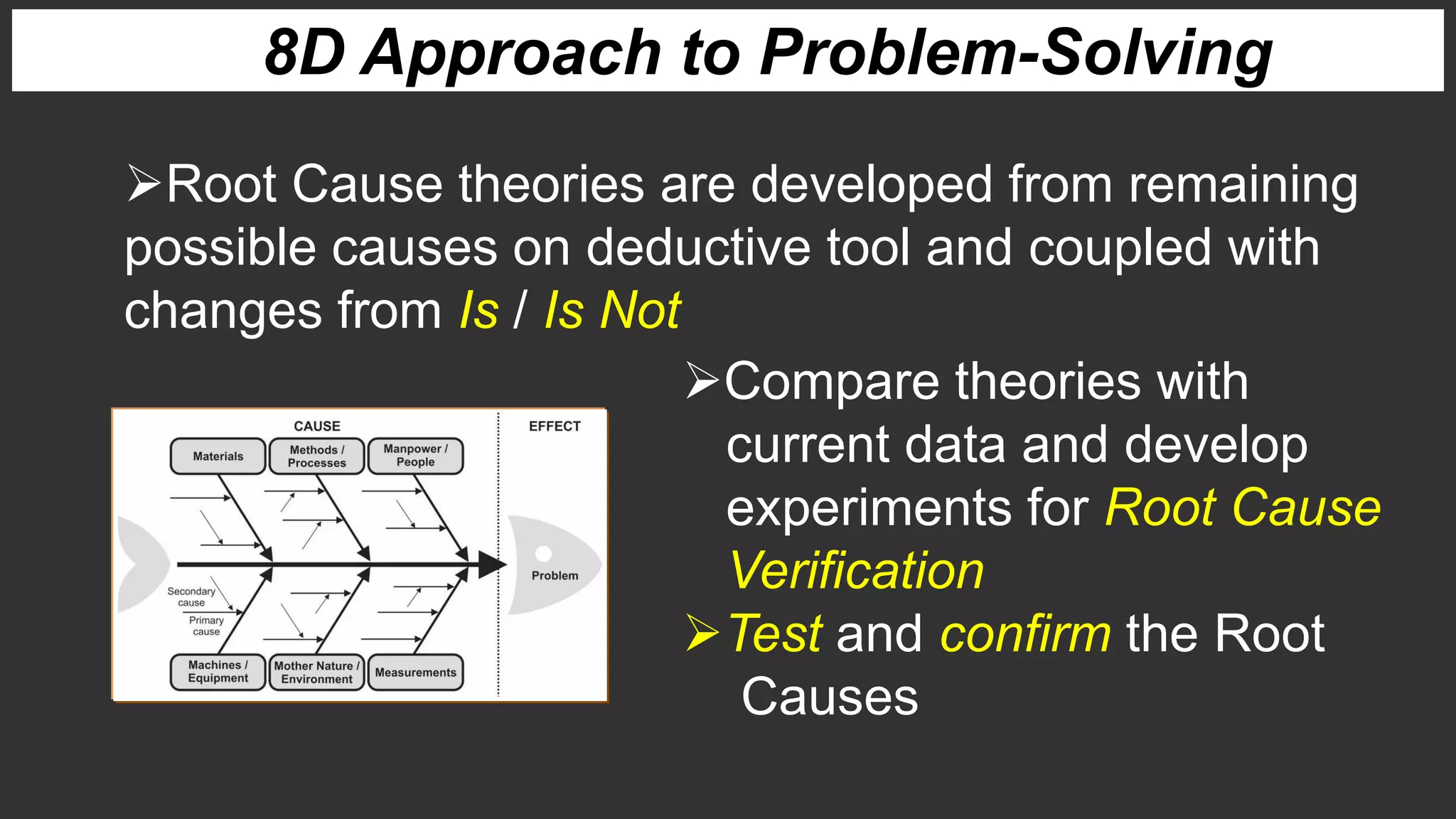 8D Approach to Problem-Solving

➢Root Cause theories are developed from remaining possible causes on deductive tool and coupled with changes from Is / Is Not

CAUSE

EFFECT

Materials

Methods / Processes

Manpower / People

Problem

Secondary cause

Primary cause

Machines / Equipment

Mother Nature / Environment

Measurements

➢Compare theories with current data and develop experiments for Root Cause Verification

➢Test and confirm the Root Causes